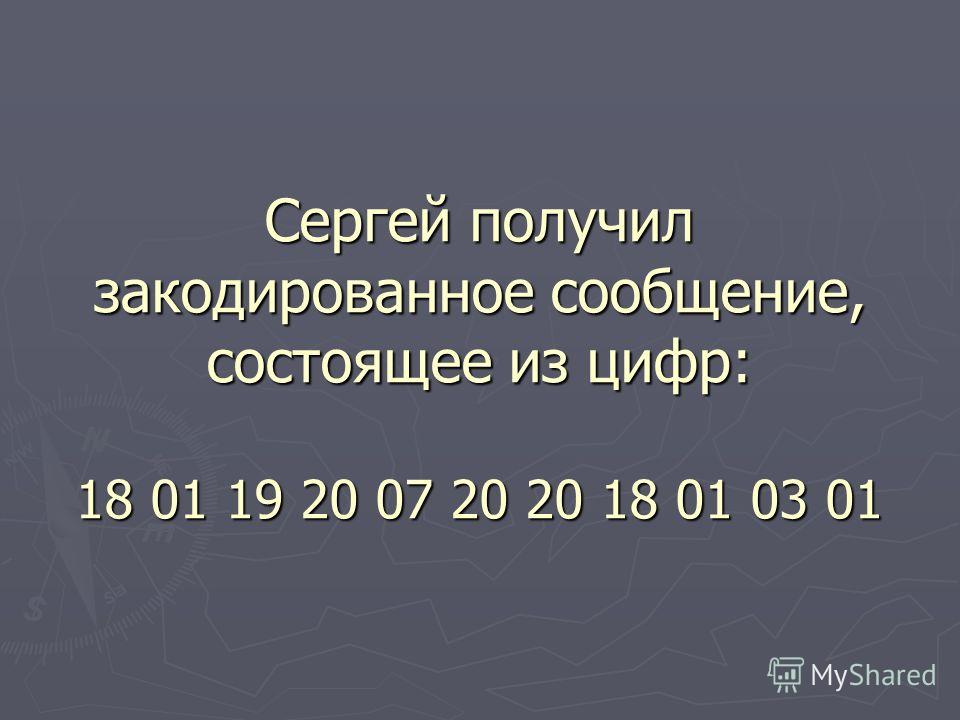 Сергей получил закодированное сообщение, состоящее из цифр:

18 01 19 20 07 20 20 18 01 03 01

MyShared